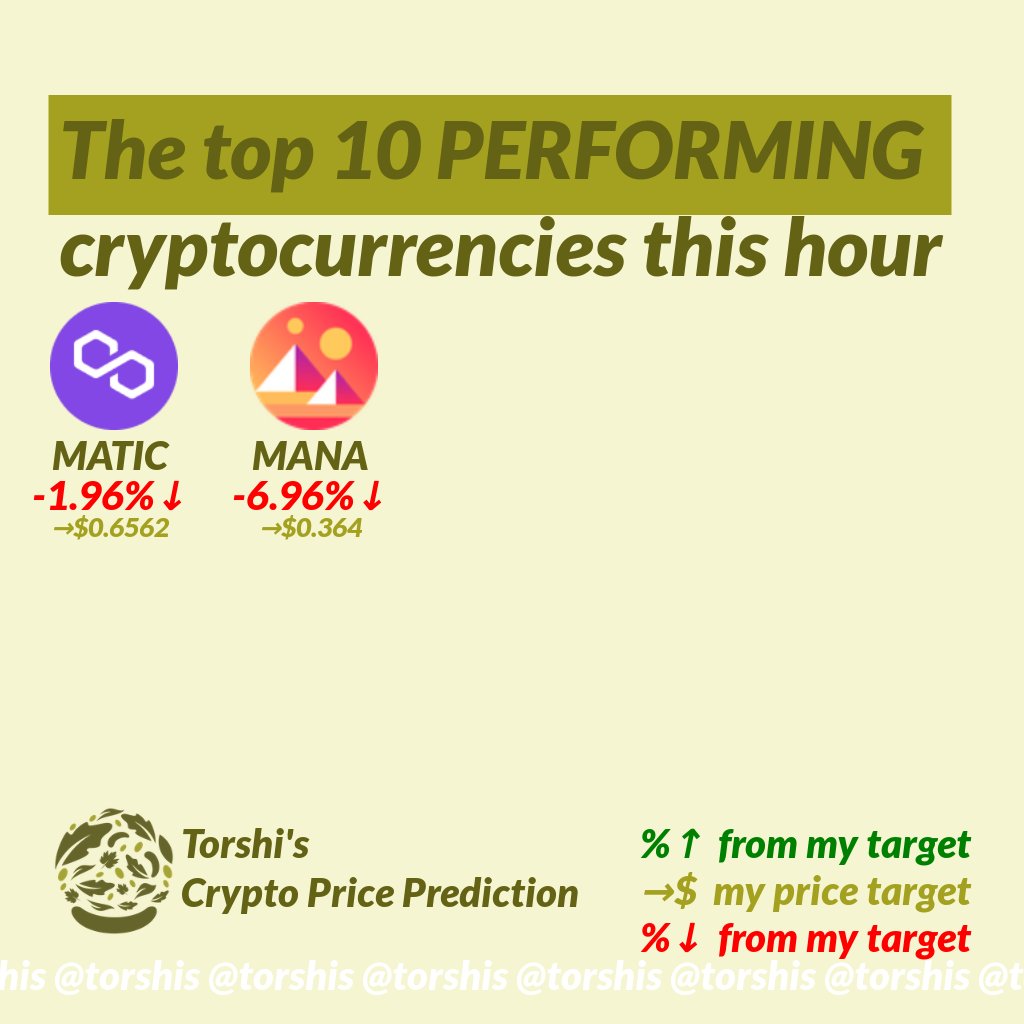 The top 10 PERFORMING cryptocurrencies this hour

MATIC
-1.96%↓
→$0.6562

MANA
-6.96%↓
→$0.364

Torshi's
Crypto Price Prediction

%↑ from my target
→$ my price target
%↓ from my target

his @torshis @torshis @torshis @torshis @torshis @torshis @t